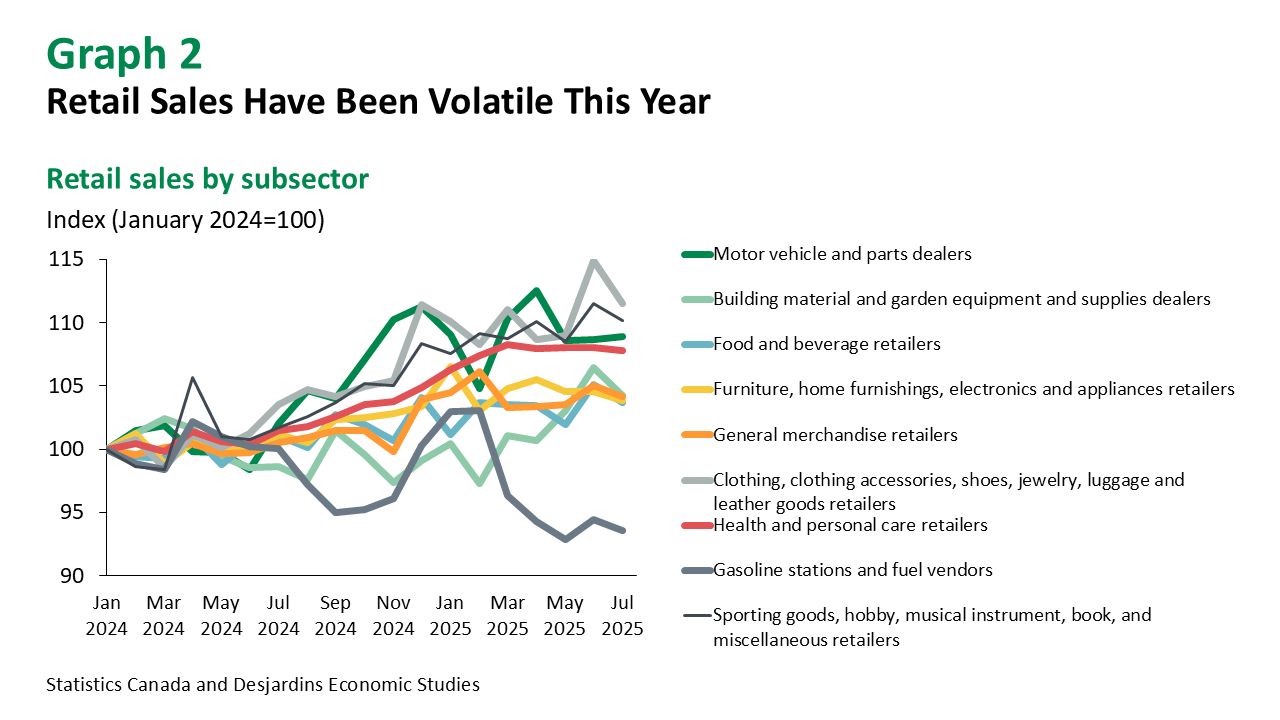 Graph 2
Retail Sales Have Been Volatile This Year

Retail sales by subsector
Index (January 2024=100)

115
110
105
100
95
90

Jan 2024
Mar 2024
May 2024
Jul 2024
Sep 2024
Nov 2024
Jan 2025
Mar 2025
May 2025
Jul 2025

Motor vehicle and parts dealers
Building material and garden equipment and supplies dealers
Food and beverage retailers
Furniture, home furnishings, electronics and appliances retailers
General merchandise retailers
Clothing, clothing accessories, shoes, jewelry, luggage and leather goods retailers
Health and personal care retailers
Gasoline stations and fuel vendors
Sporting goods, hobby, musical instrument, book, and miscellaneous retailers

Statistics Canada and Desjardins Economic Studies